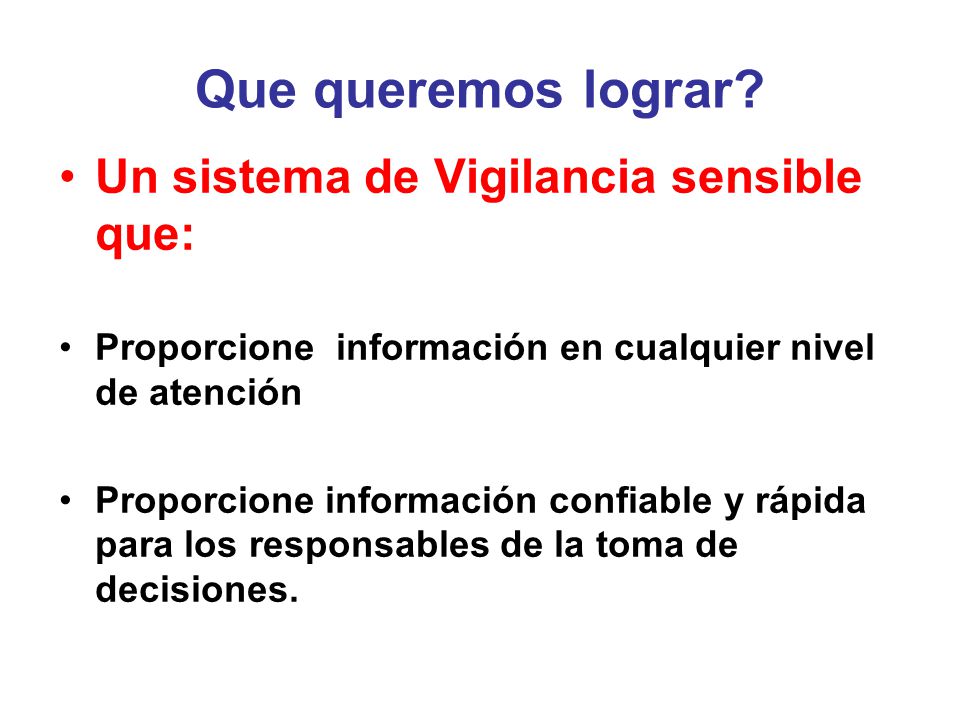 Que queremos lograr?

• Un sistema de Vigilancia sensible que:

• Proporcione información en cualquier nivel de atención

• Proporcione información confiable y rápida para los responsables de la toma de decisiones.